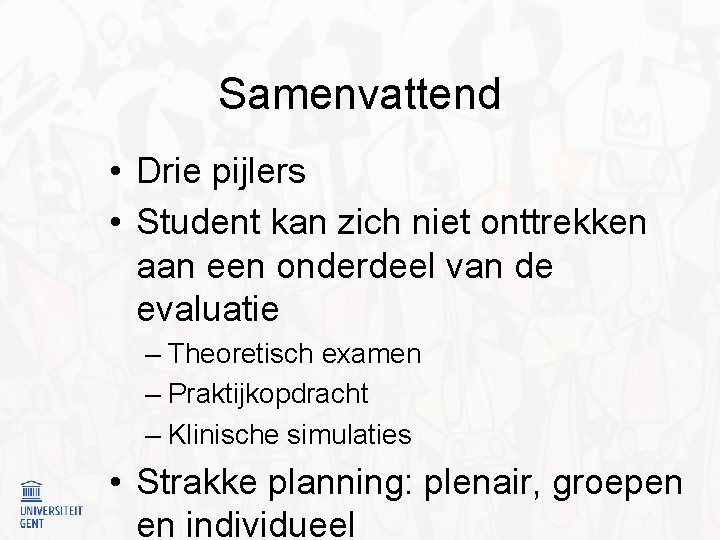 Samenvattend

• Drie pijlers
• Student kan zich niet onttrekken aan een onderdeel van de evaluatie
– Theoretisch examen
– Praktijkopdracht
– Klinische simulaties
• Strakke planning: plenair, groepen en individueel

UNIVERSITEIT GENT